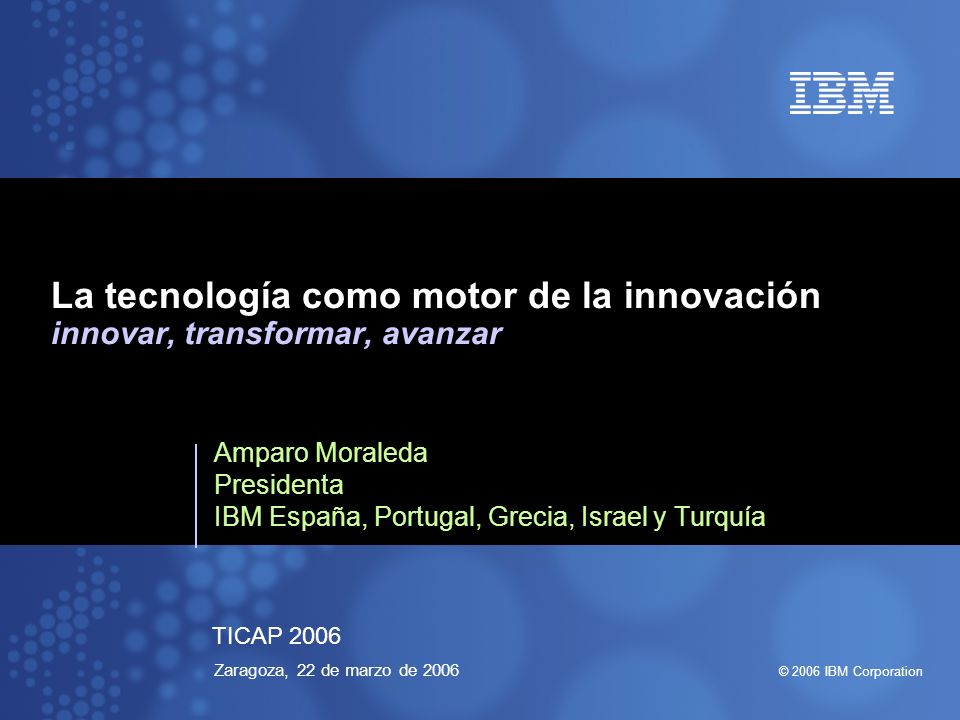 IBM

La tecnología como motor de la innovación
innovar, transformar, avanzar

Amparo Moraleda
Presidenta
IBM España, Portugal, Grecia, Israel y Turquía

TICAP 2006
Zaragoza, 22 de marzo de 2006

© 2006 IBM Corporation